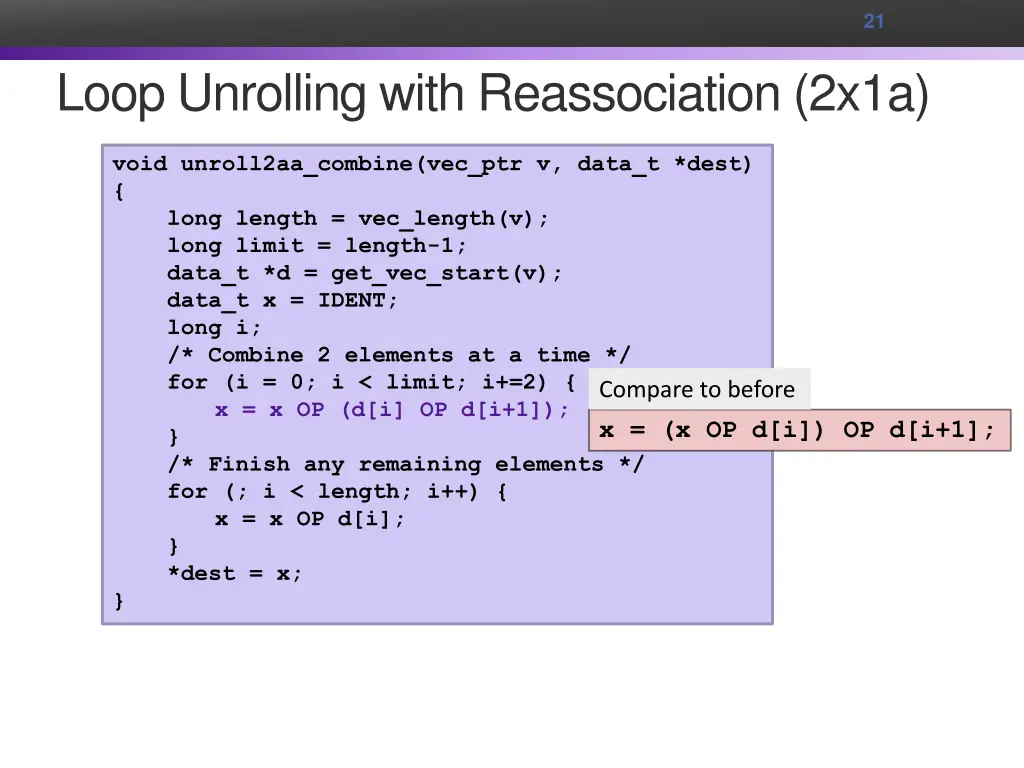 21

Loop Unrolling with Reassociation (2x1a)

void unroll2aa_combine(vec_ptr v, data_t *dest)
{
    long length = vec_length(v);
    long limit = length-1;
    data_t *d = get_vec_start(v);
    data_t x = IDENT;
    long i;
    /* Combine 2 elements at a time */
    for (i = 0; i < limit; i+=2) {
        x = x OP (d[i] OP d[i+1]);
    }
    /* Finish any remaining elements */
    for (; i < length; i++) {
        x = x OP d[i];
    }
    *dest = x;
}

Compare to before

x = (x OP d[i]) OP d[i+1];